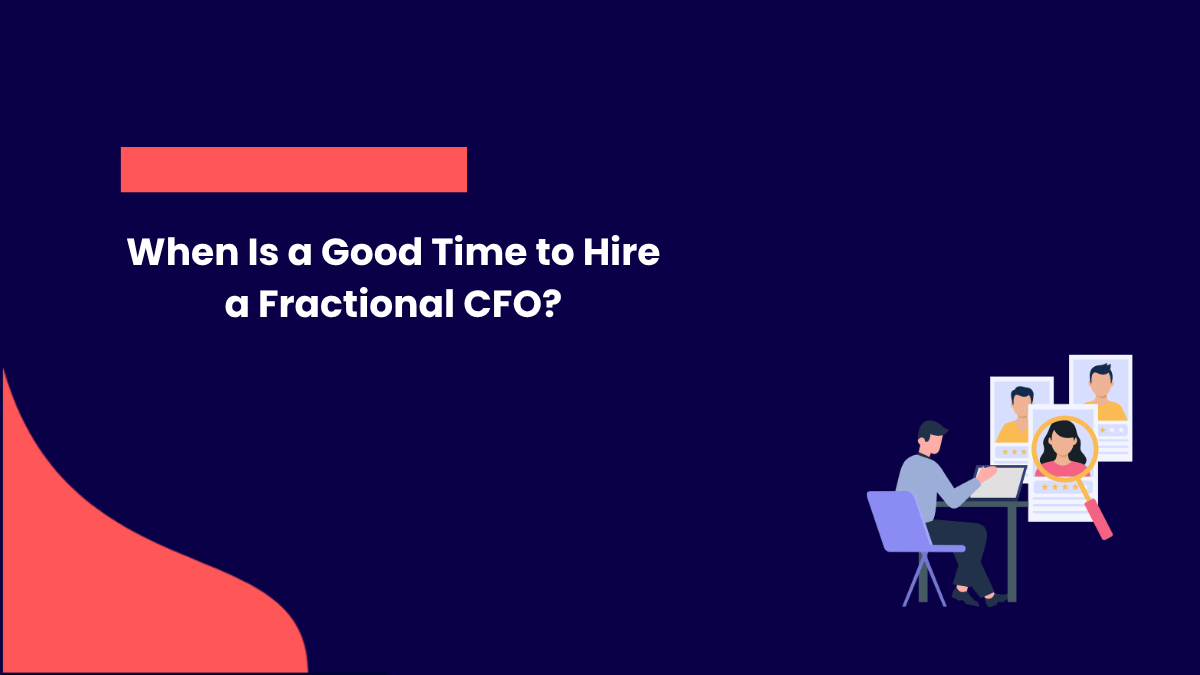 When Is a Good Time to Hire a Fractional CFO?